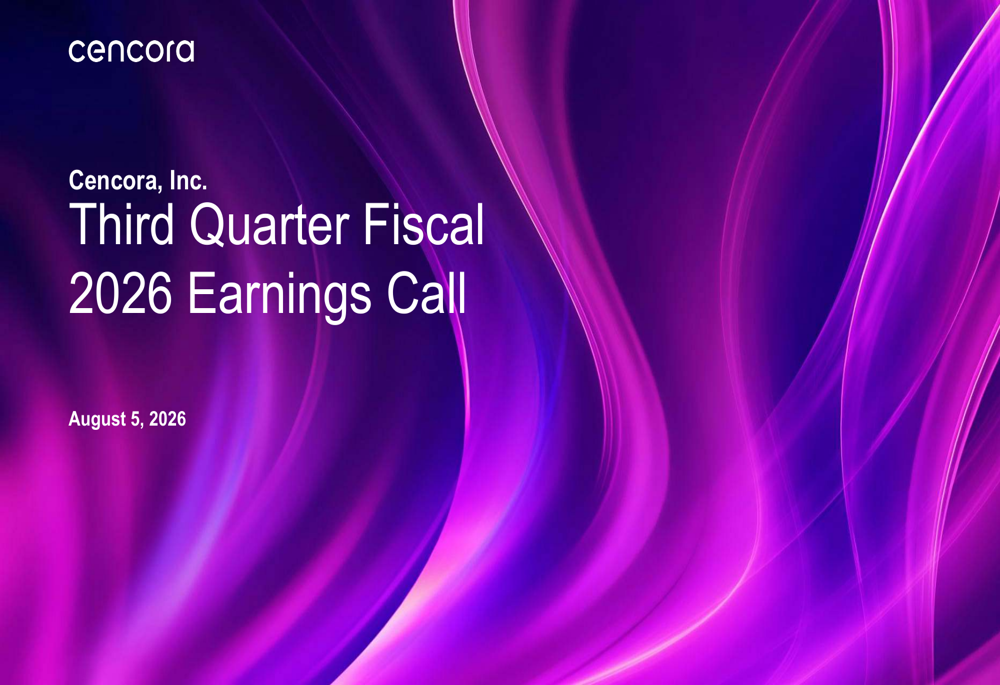 cencora

Cencora, Inc.
Third Quarter Fiscal 2026 Earnings Call

August 5, 2026